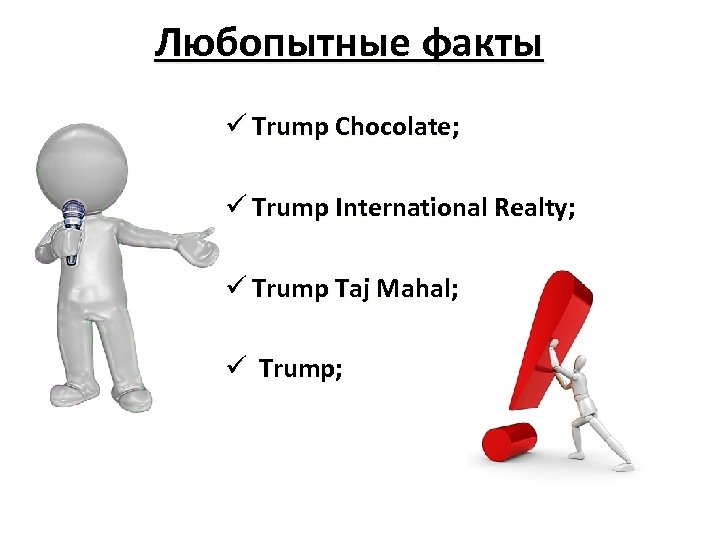 Любопытные факты

✓ Trump Chocolate;

✓ Trump International Realty;

✓ Trump Taj Mahal;

✓ Trump;